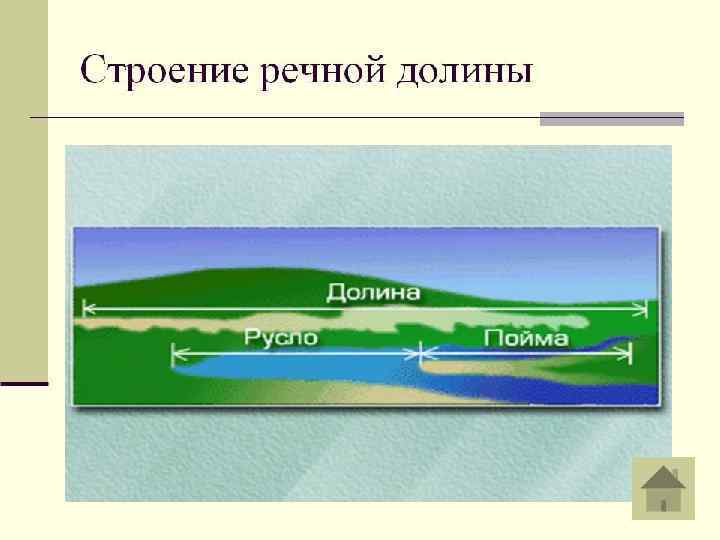 Строение речной долины

Долина

Русло

Пойма